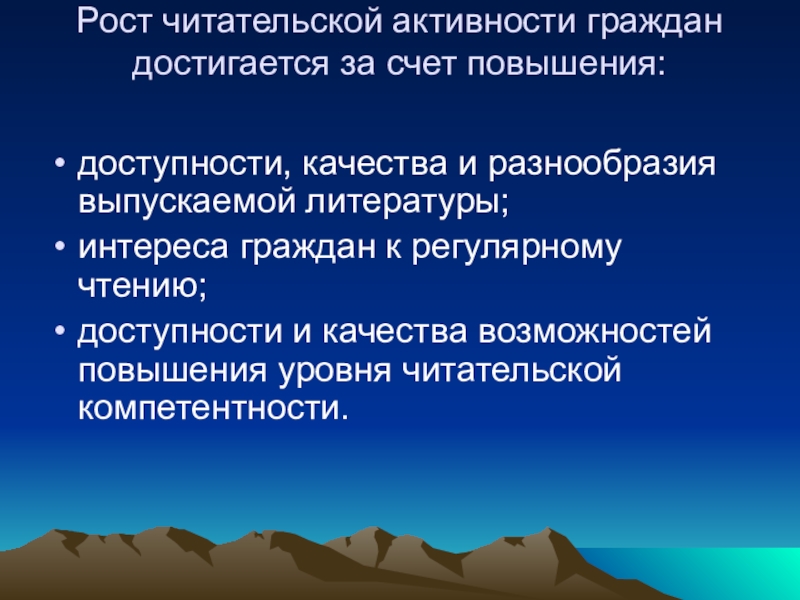 Рост читательской активности граждан достигается за счет повышения:

• доступности, качества и разнообразия выпускаемой литературы;
• интереса граждан к регулярному чтению;
• доступности и качества возможностей повышения уровня читательской компетентности.